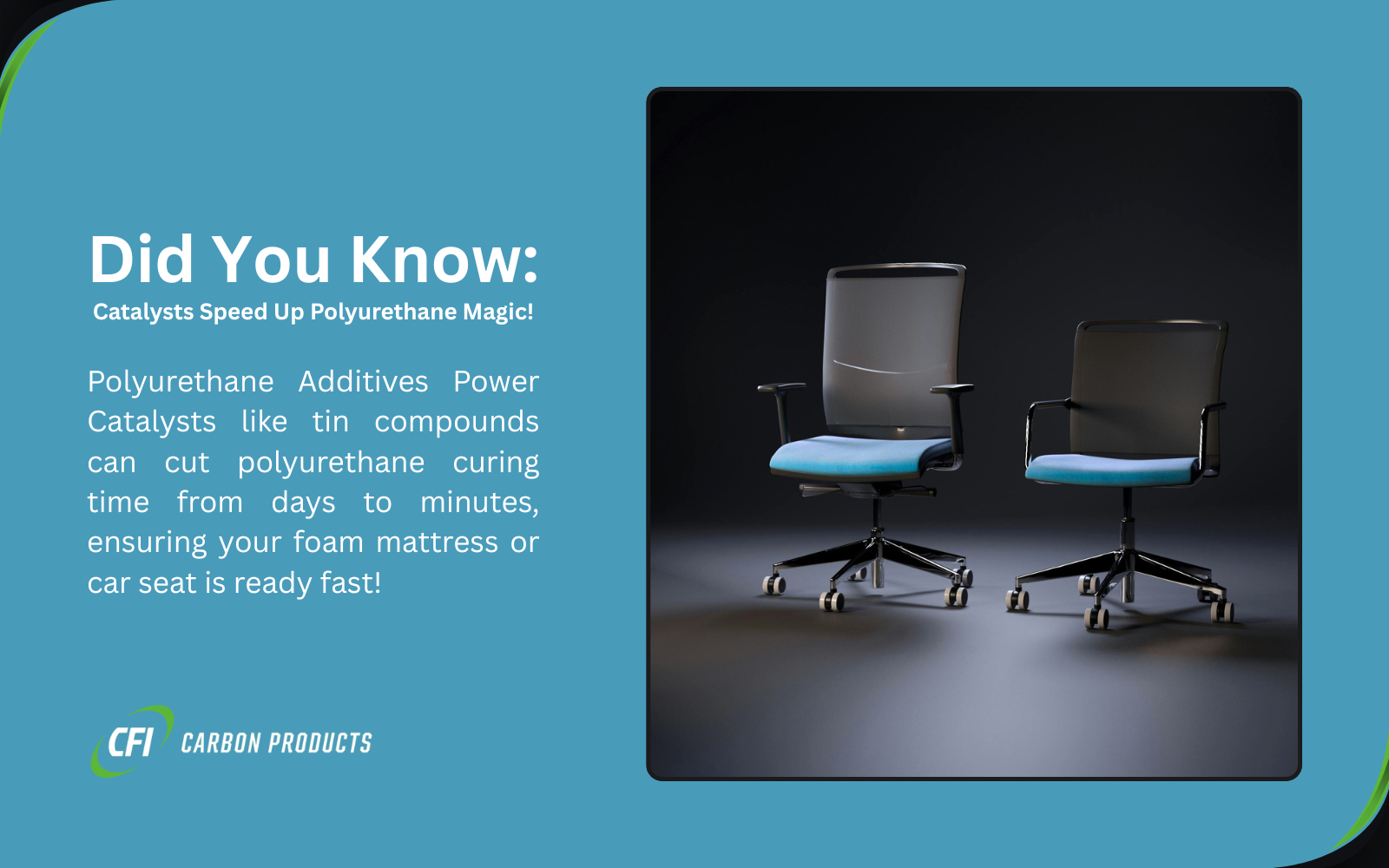 Did You Know:
Catalysts Speed Up Polyurethane Magic!

Polyurethane Additives Power Catalysts like tin compounds can cut polyurethane curing time from days to minutes, ensuring your foam mattress or car seat is ready fast!

CFI CARBON PRODUCTS